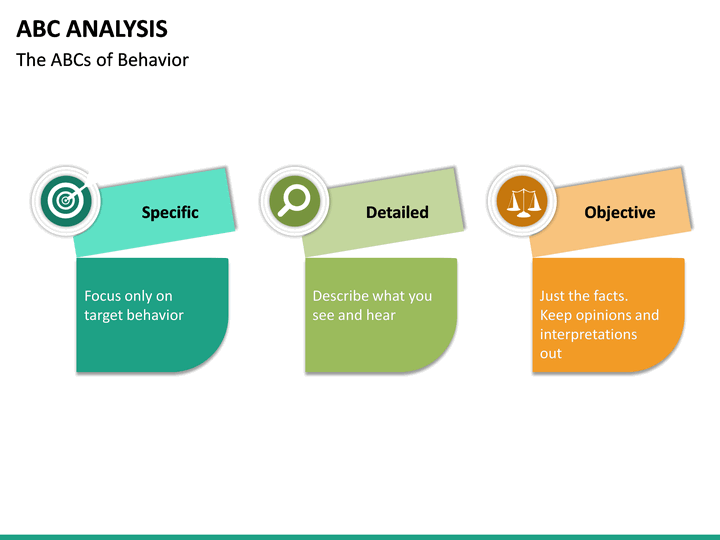 ABC ANALYSIS
The ABCs of Behavior

Specific

Focus only on target behavior

Detailed

Describe what you see and hear

Objective

Just the facts. Keep opinions and interpretations out